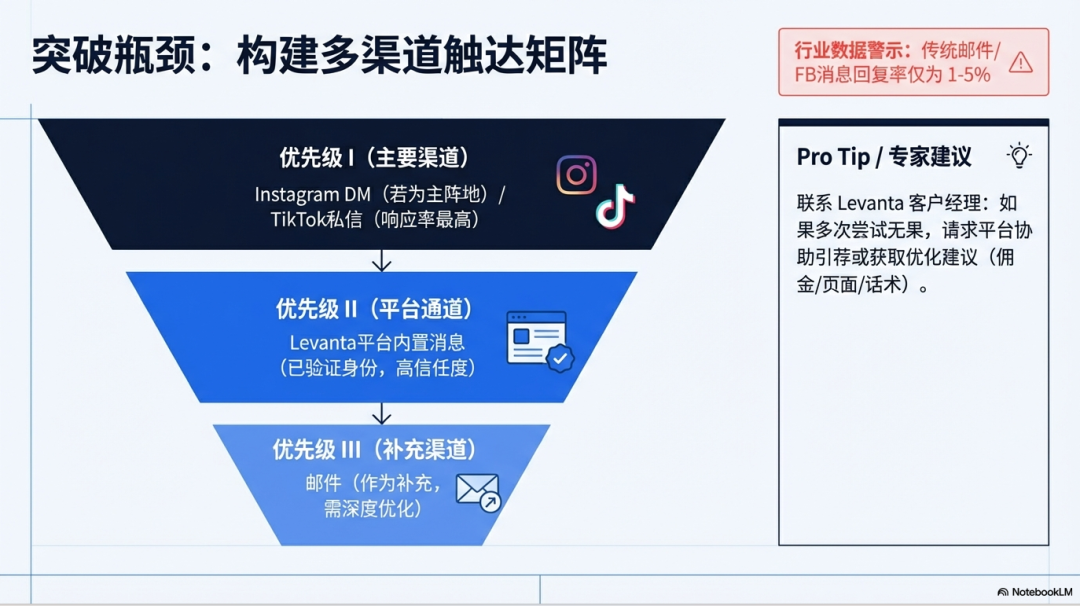 突破瓶颈：构建多渠道触达矩阵

行业数据警示：传统邮件/FB消息回复率仅为 1-5%

优先级 I（主要渠道）
Instagram DM（若为主阵地）/ TikTok私信（响应率最高）

优先级 II（平台通道）
Levanta平台内置消息（已验证身份，高信任度）

优先级 III（补充渠道）
邮件（作为补充，需深度优化）

Pro Tip / 专家建议

联系 Levanta 客户经理：如果多次尝试无果，请求平台协助引荐或获取优化建议（佣金/页面/话术）。

NotebookLM